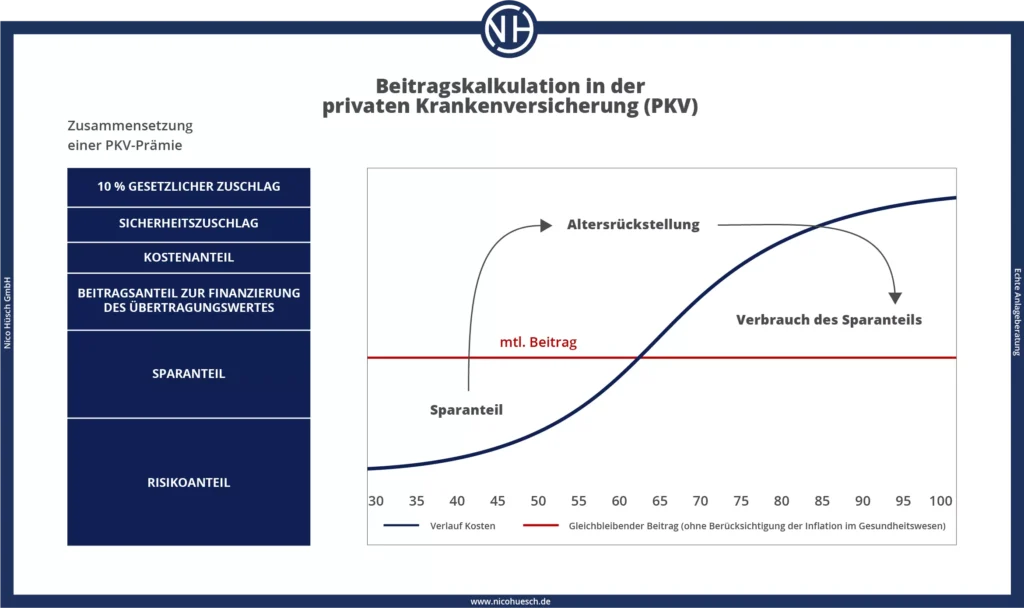 NH

Beitragskalkulation in der privaten Krankenversicherung (PKV)

Zusammensetzung einer PKV-Prämie

10 % GESETZLICHER ZUSCHLAG

SICHERHEITSZUSCHLAG

KOSTENANTEIL

BEITRAGSANTEIL ZUR FINANZIERUNG DES ÜBERTRAGUNGSWERTES

SPARANTEIL

RISIKOANTEIL

Altersrückstellung

Verbrauch des Sparanteils

mtl. Beitrag

Sparanteil

30 35 40 45 50 55 60 65 70 75 80 85 90 95 100

Verlauf Kosten

Gleichbleibender Beitrag (ohne Berücksichtigung der Inflation im Gesundheitswesen)

Nico Hüsch GmbH

Echte Anlageberatung

www.nicohuesch.de